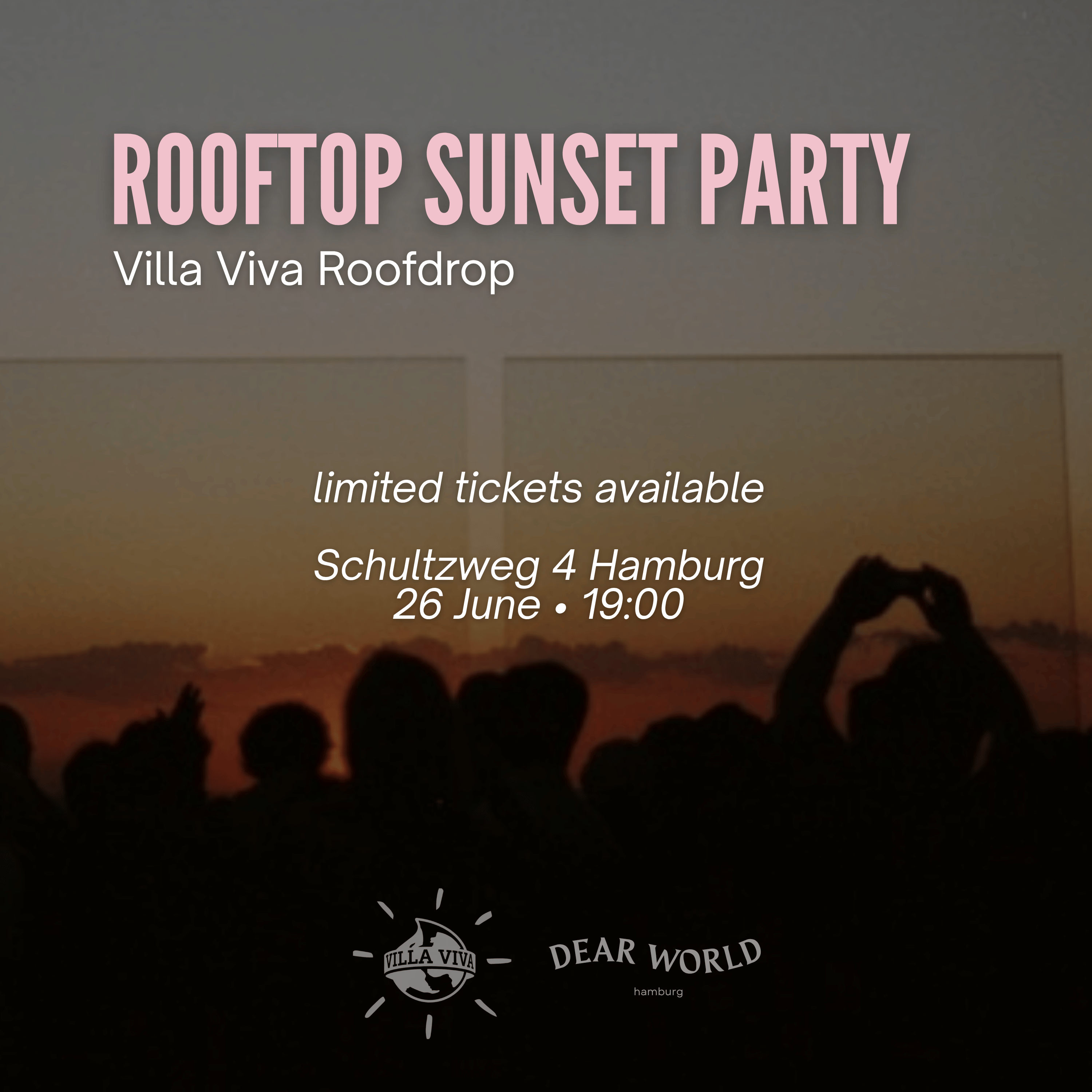 ROOFTOP SUNSET PARTY
Villa Viva Roofdrop

limited tickets available

Schultzweg 4 Hamburg
26 June • 19:00

VILLA VIVA

DEAR WORLD
hamburg